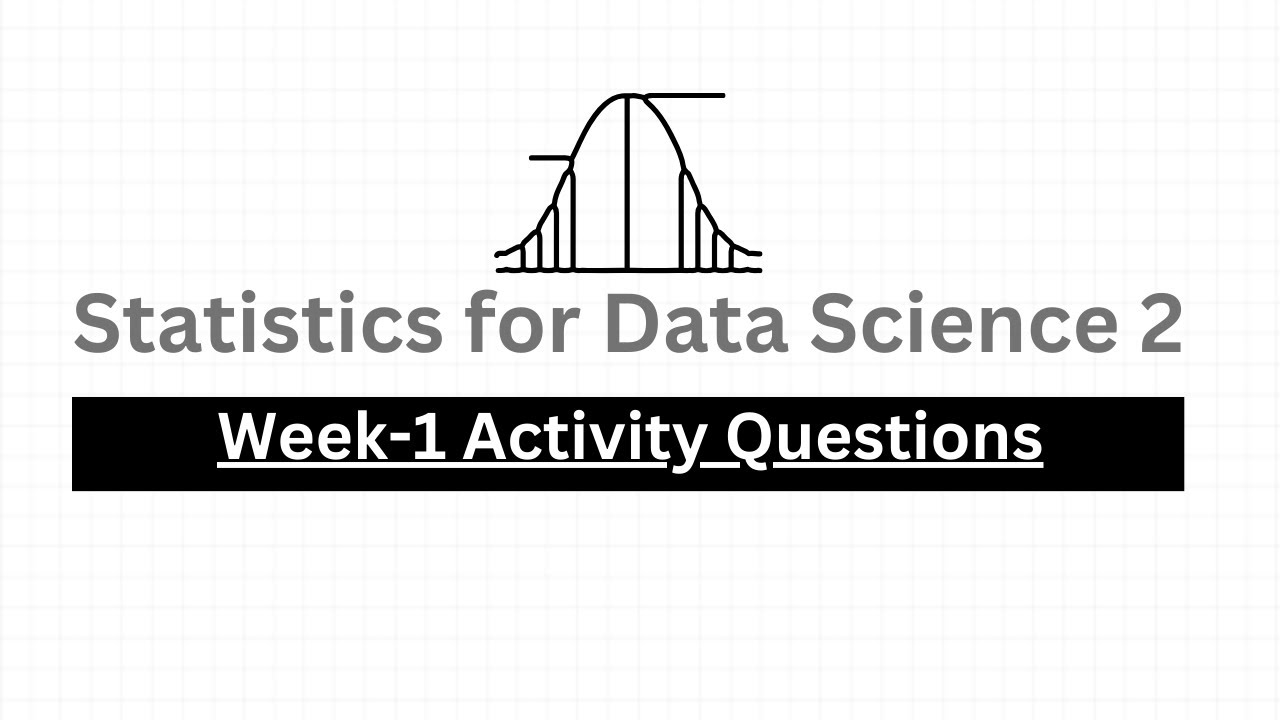 Statistics for Data Science 2

Week-1 Activity Questions